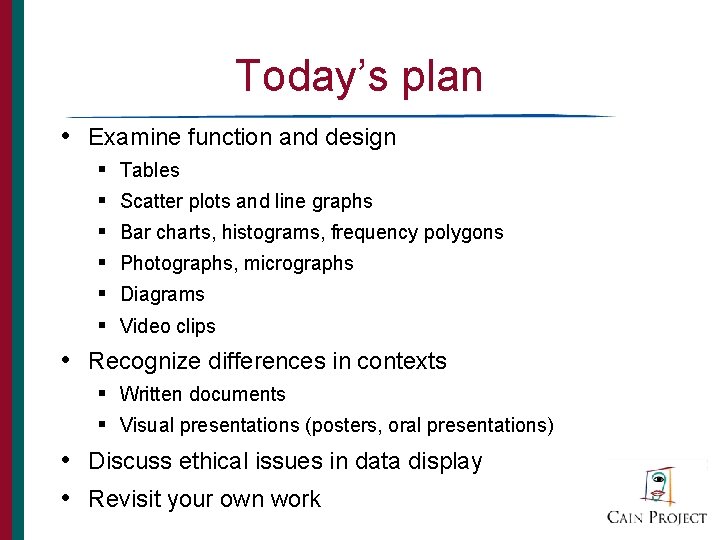 Today's plan

• Examine function and design
  ▪ Tables
  ▪ Scatter plots and line graphs
  ▪ Bar charts, histograms, frequency polygons
  ▪ Photographs, micrographs
  ▪ Diagrams
  ▪ Video clips
• Recognize differences in contexts
  ▪ Written documents
  ▪ Visual presentations (posters, oral presentations)
• Discuss ethical issues in data display
• Revisit your own work

CAIN PROJECT